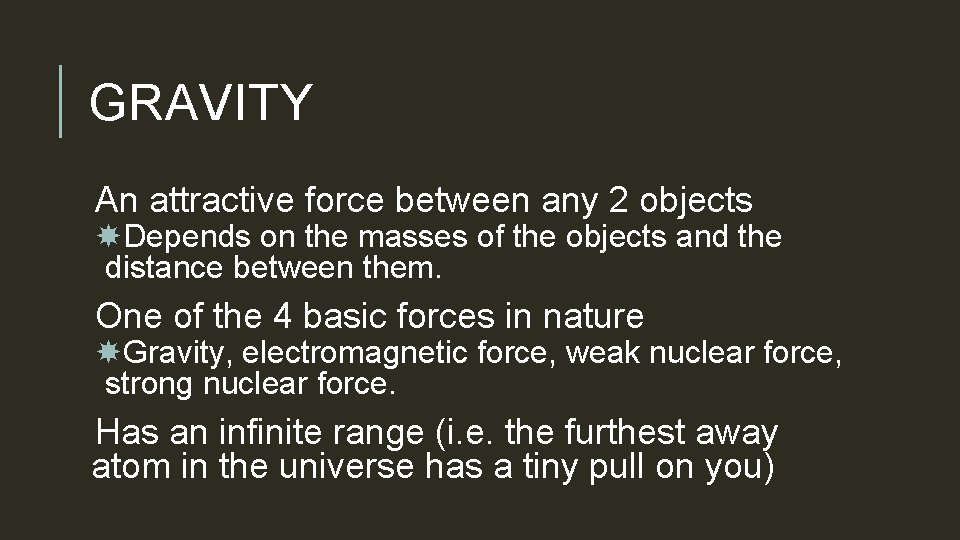 GRAVITY

An attractive force between any 2 objects

Depends on the masses of the objects and the distance between them.

One of the 4 basic forces in nature

Gravity, electromagnetic force, weak nuclear force, strong nuclear force.

Has an infinite range (i.e. the furthest away atom in the universe has a tiny pull on you)